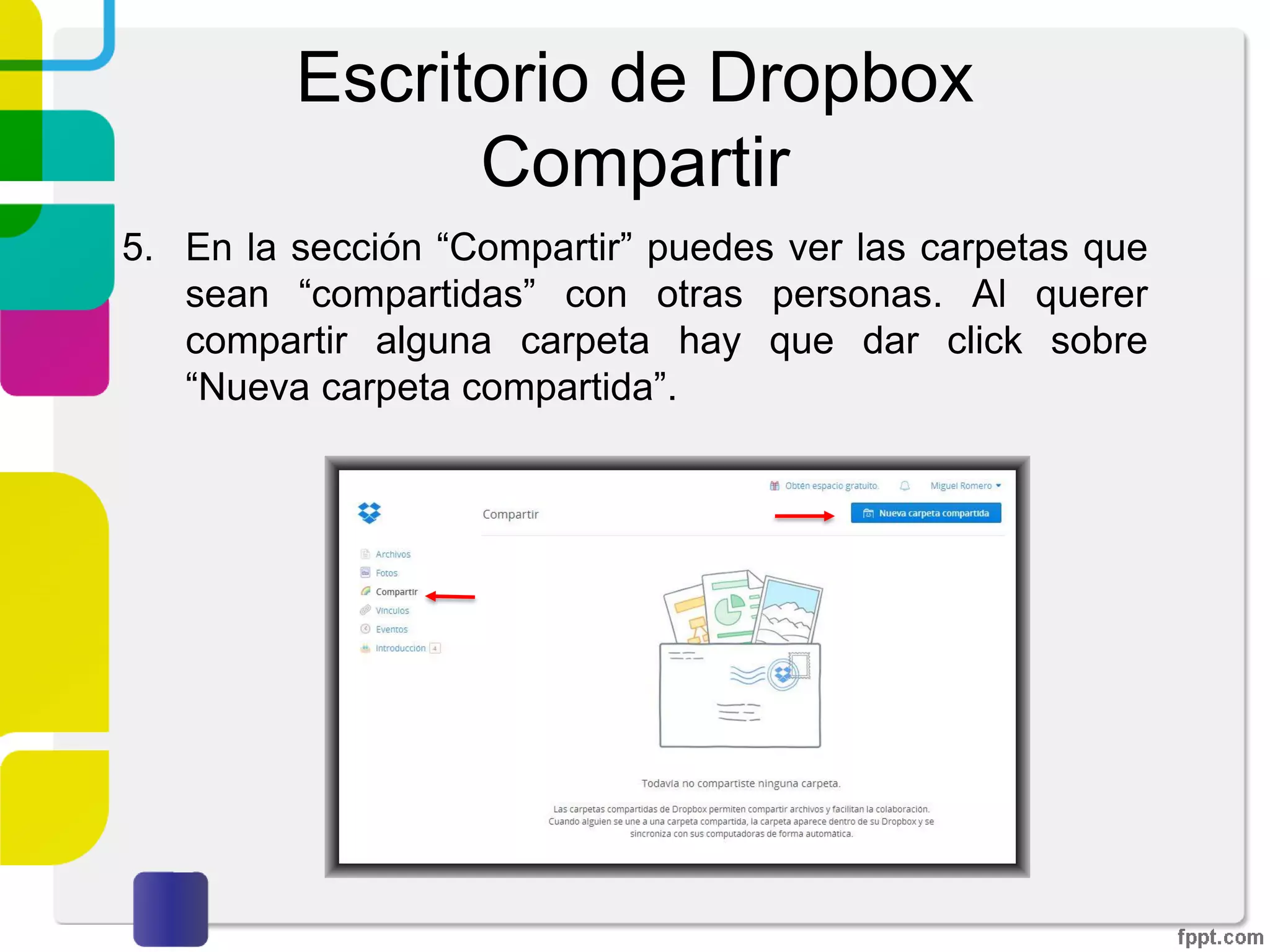 Escritorio de Dropbox
Compartir

5. En la sección “Compartir” puedes ver las carpetas que sean “compartidas” con otras personas. Al querer compartir alguna carpeta hay que dar click sobre “Nueva carpeta compartida”.

Obtén espacio gratuito.

Miguel Romero

Compartir

Nueva carpeta compartida

Archivos
Fotos
Compartir
Vínculos
Eventos
Introducción 4

Todavía no compartiste ninguna carpeta.

Las carpetas compartidas de Dropbox permiten compartir archivos y facilitan la colaboración. Cuando alguien se une a una carpeta compartida, la carpeta aparece dentro de su Dropbox y se sincroniza con sus computadoras de forma automática.

fppt.com